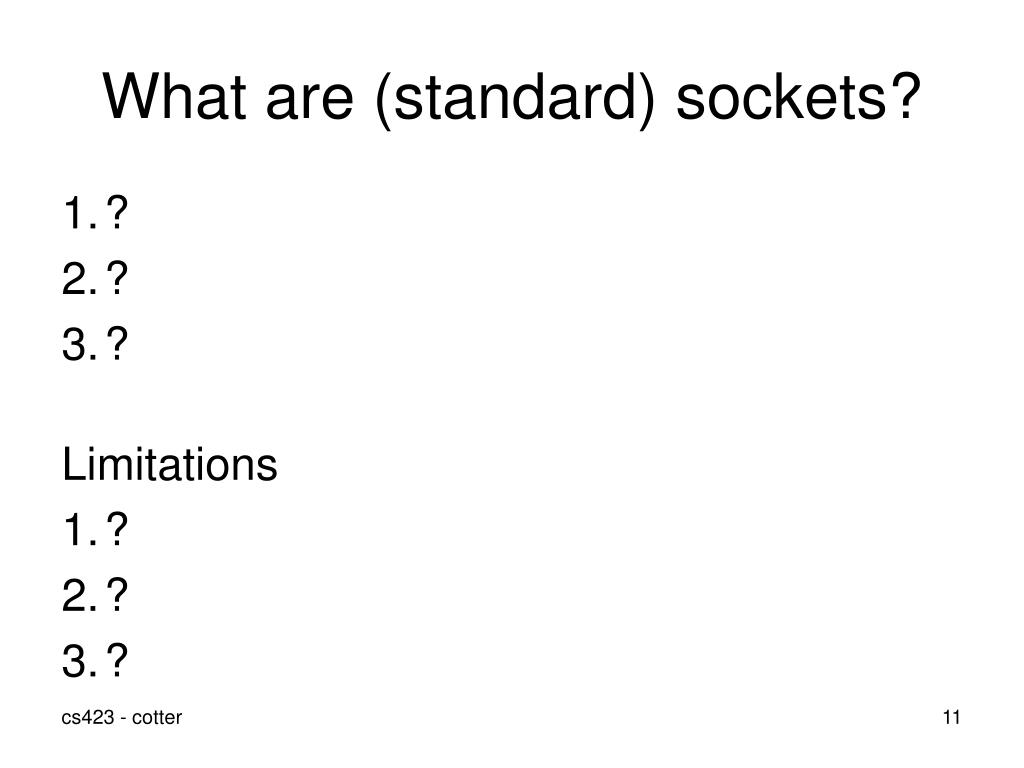 What are (standard) sockets?

1. ?
2. ?
3. ?

Limitations
1. ?
2. ?
3. ?

cs423 - cotter

11